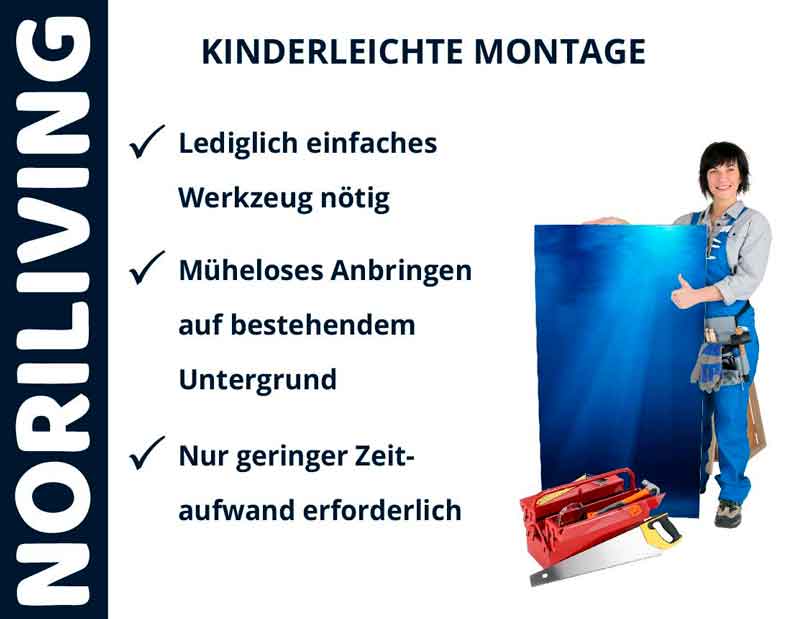 NORILIVING

KINDERLEICHTE MONTAGE

✓ Lediglich einfaches Werkzeug nötig

✓ Müheloses Anbringen auf bestehendem Untergrund

✓ Nur geringer Zeitaufwand erforderlich